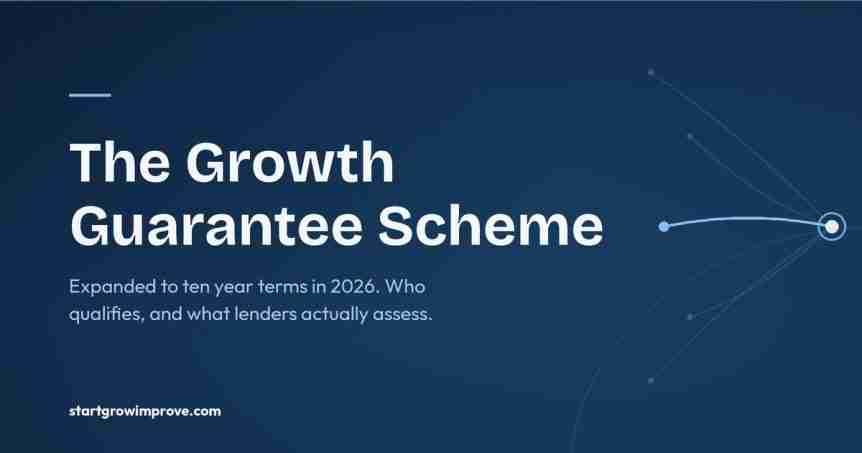 The Growth Guarantee Scheme

Expanded to ten year terms in 2026. Who qualifies, and what lenders actually assess.

startgrowimprove.com